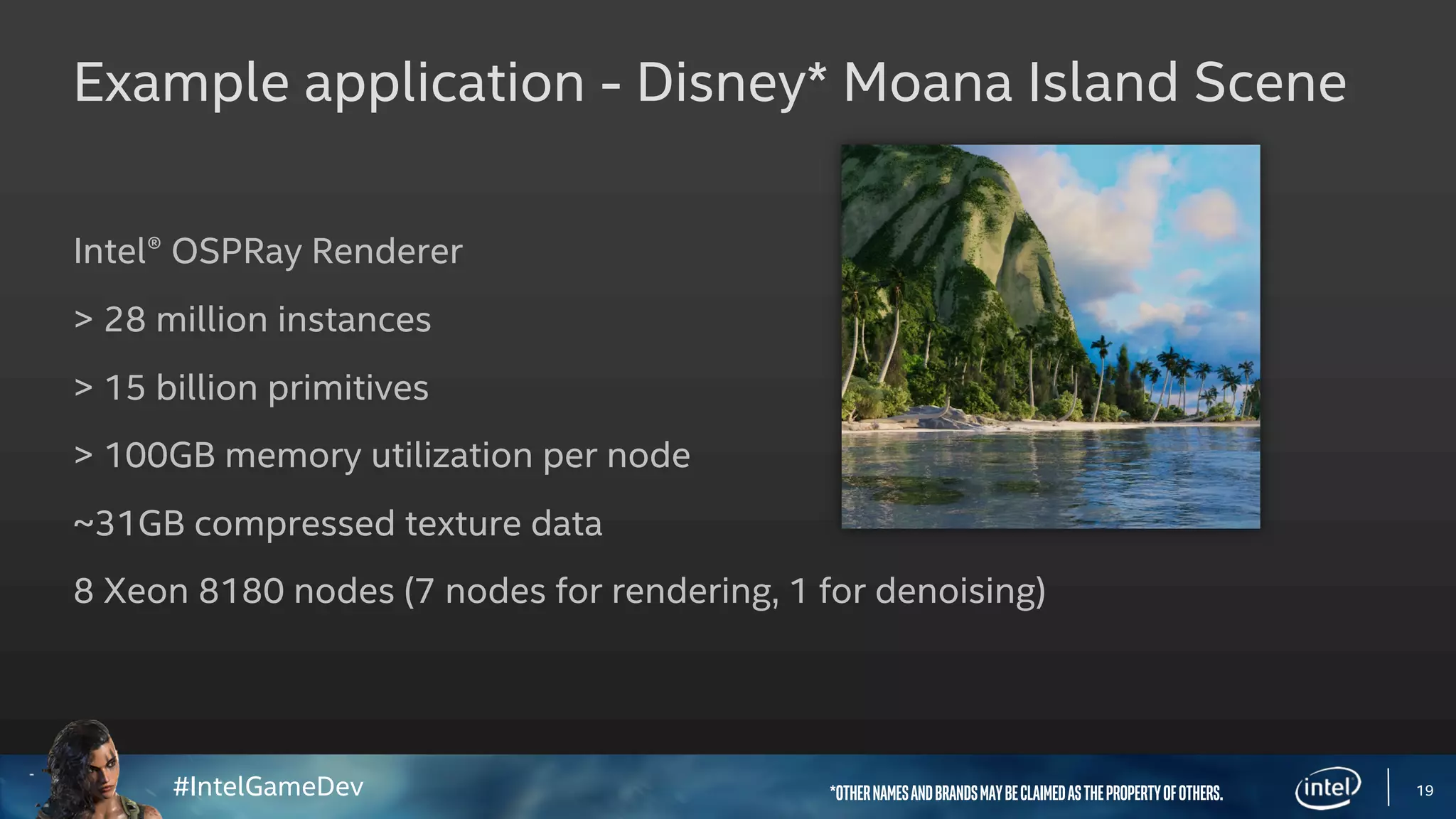 Example application - Disney* Moana Island Scene

Intel® OSPRay Renderer

> 28 million instances

> 15 billion primitives

> 100GB memory utilization per node

~31GB compressed texture data

8 Xeon 8180 nodes (7 nodes for rendering, 1 for denoising)

#IntelGameDev

*OTHER NAMES AND BRANDS MAY BE CLAIMED AS THE PROPERTY OF OTHERS.

intel

19